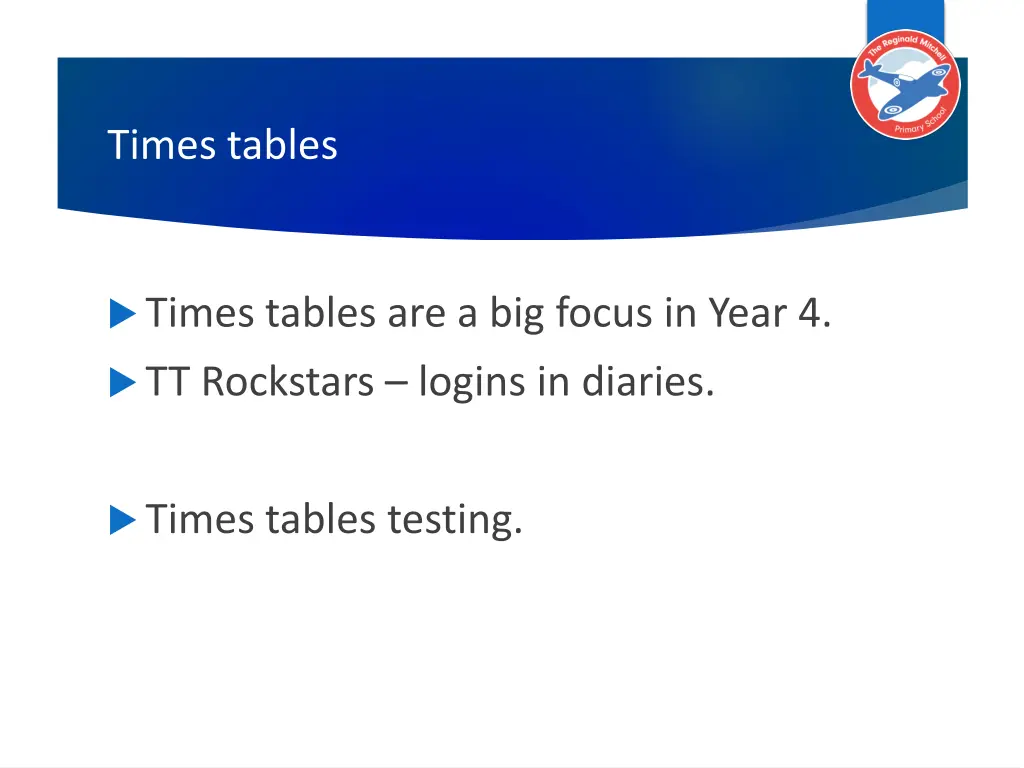 The Reginald Mitchell Primary School

Times tables

Times tables are a big focus in Year 4.

TT Rockstars – logins in diaries.

Times tables testing.